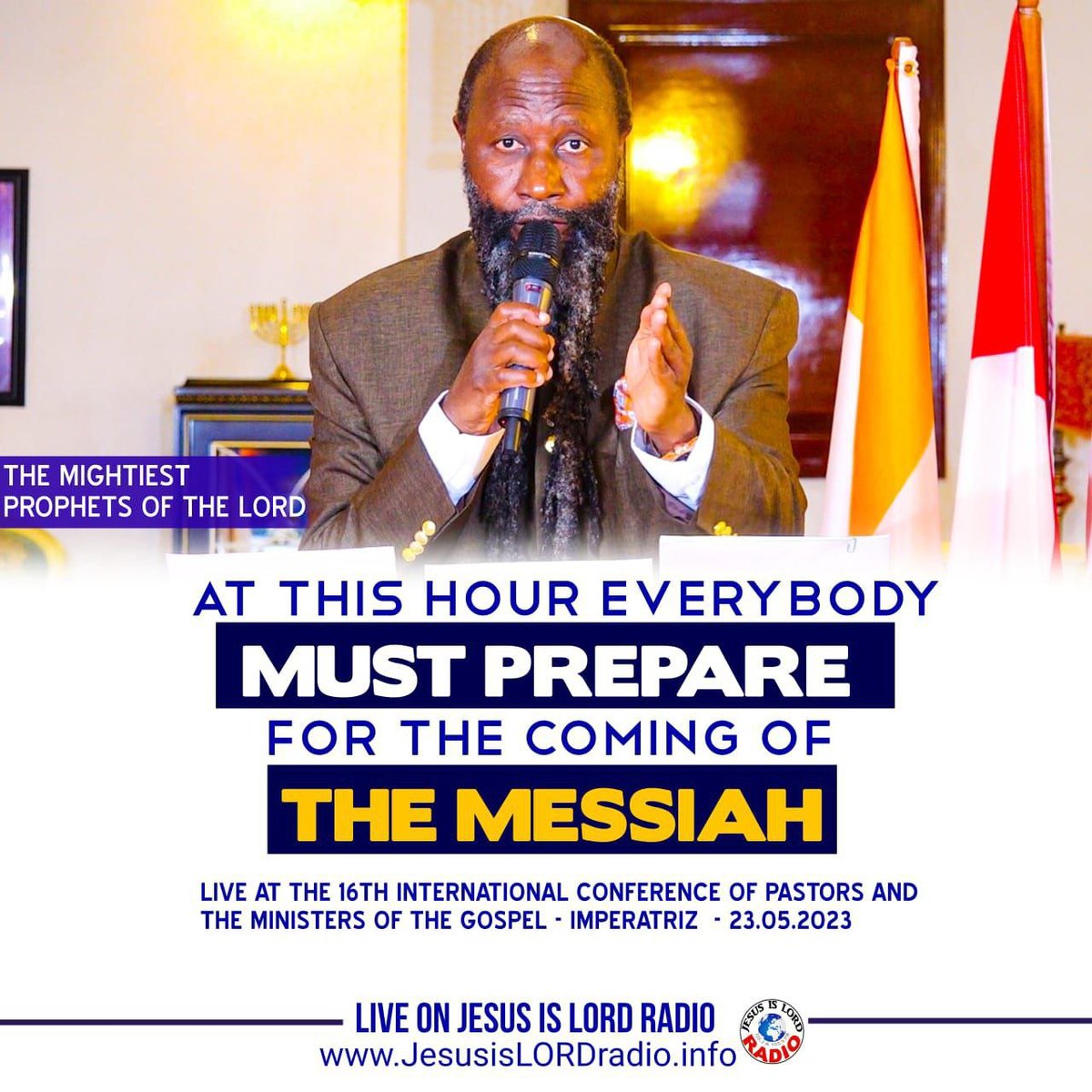 THE MIGHTIEST PROPHETS OF THE LORD

AT THIS HOUR EVERYBODY
MUST PREPARE
FOR THE COMING OF
THE MESSIAH

LIVE AT THE 16TH INTERNATIONAL CONFERENCE OF PASTORS AND THE MINISTERS OF THE GOSPEL - IMPERATRIZ - 23.05.2023

LIVE ON JESUS IS LORD RADIO
www.JesusisLORDradio.info

JESUS IS LORD RADIO